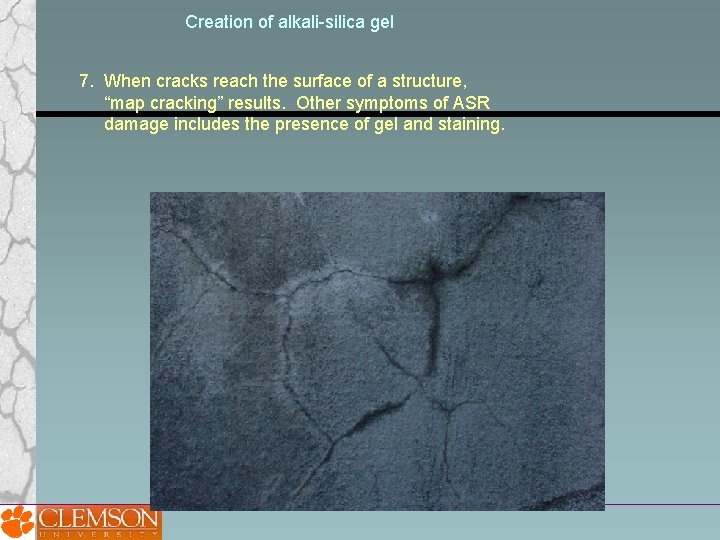 Creation of alkali-silica gel

7. When cracks reach the surface of a structure, “map cracking” results. Other symptoms of ASR damage includes the presence of gel and staining.

CLEMSON
UNIVERSITY